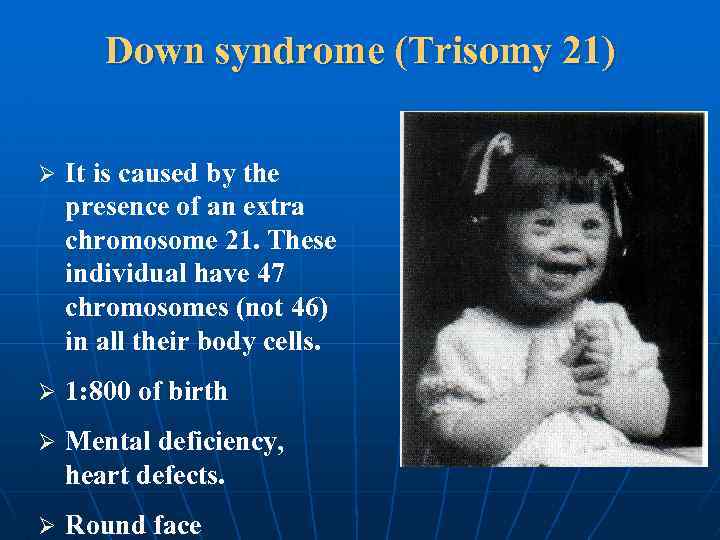 Down syndrome (Trisomy 21)

➢ It is caused by the presence of an extra chromosome 21. These individual have 47 chromosomes (not 46) in all their body cells.

➢ 1:800 of birth

➢ Mental deficiency, heart defects.

➢ Round face